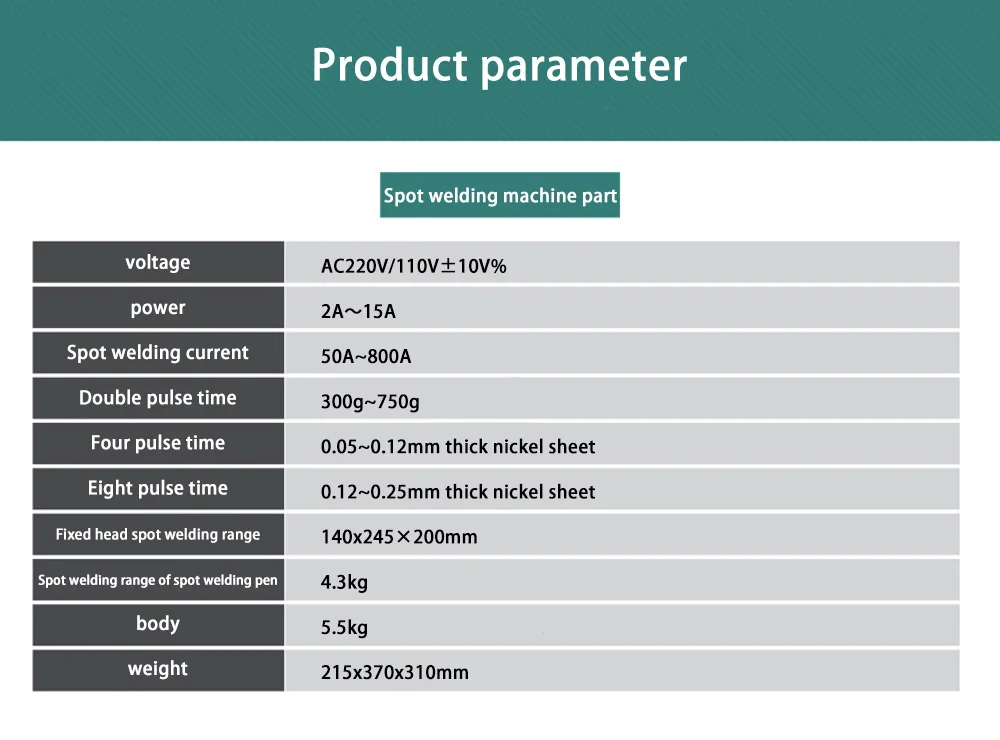 Product parameter

Spot welding machine part

| voltage | AC220V/110V±10V% |
|---|---|
| power | 2A～15A |
| Spot welding current | 50A~800A |
| Double pulse time | 300g~750g |
| Four pulse time | 0.05~0.12mm thick nickel sheet |
| Eight pulse time | 0.12~0.25mm thick nickel sheet |
| Fixed head spot welding range | 140x245×200mm |
| Spot welding range of spot welding pen | 4.3kg |
| body | 5.5kg |
| weight | 215x370x310mm |